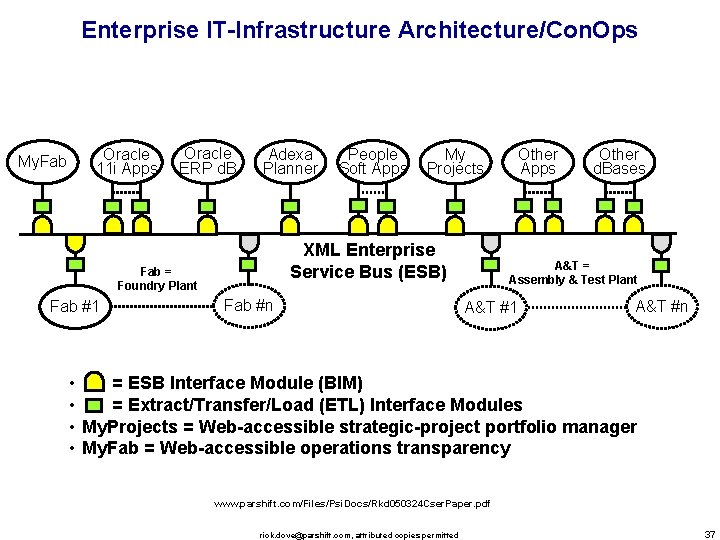 Enterprise IT-Infrastructure Architecture/ConOps

MyFab

Oracle 11i Apps

Oracle ERP dB

Adexa Planner

People Soft Apps

My Projects

Other Apps

Other dBases

XML Enterprise Service Bus (ESB)

Fab = Foundry Plant

A&T = Assembly & Test Plant

Fab #1

Fab #n

A&T #1

A&T #n

• = ESB Interface Module (BIM)
• = Extract/Transfer/Load (ETL) Interface Modules
• MyProjects = Web-accessible strategic-project portfolio manager
• MyFab = Web-accessible operations transparency

www.parshift.com/Files/PsiDocs/Rkd050324CserPaper.pdf

rick.dove@parshift.com, attributed copies permitted

37